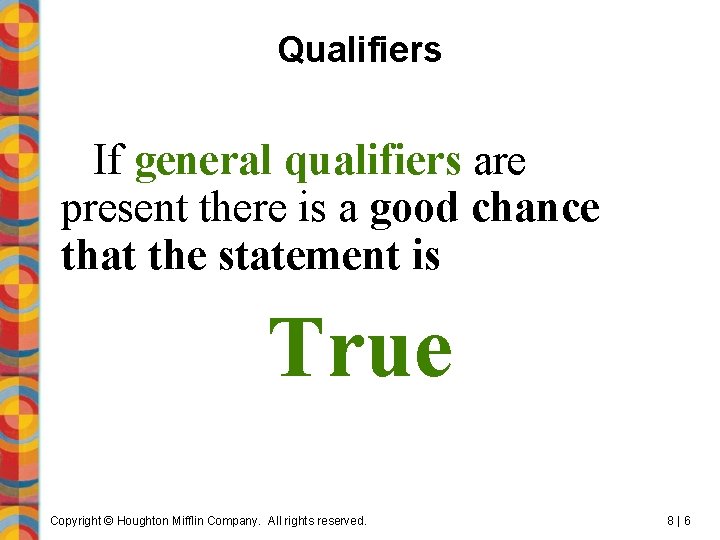 Qualifiers

If general qualifiers are present there is a good chance that the statement is

True

Copyright © Houghton Mifflin Company. All rights reserved.

8 | 6